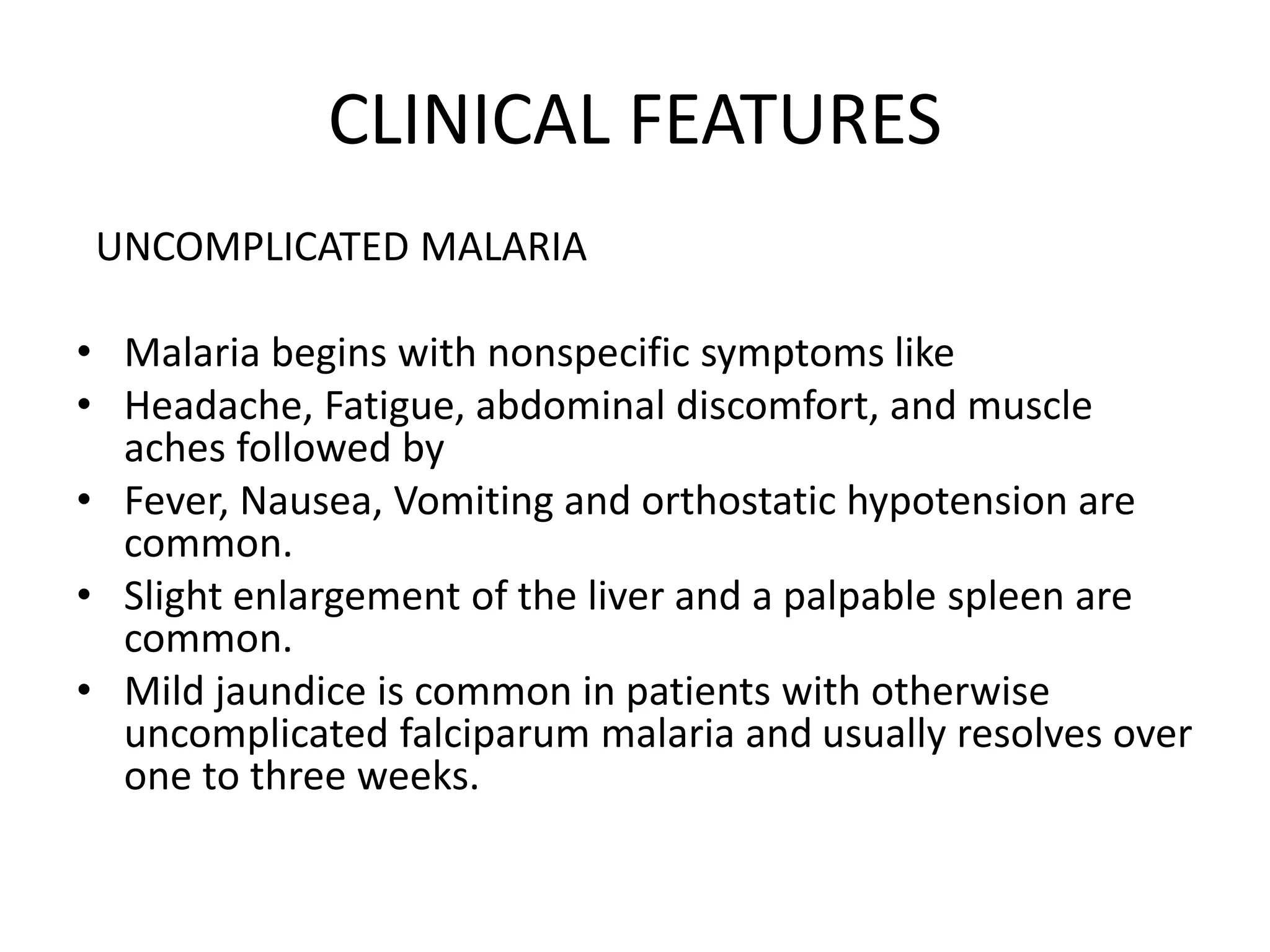 CLINICAL FEATURES

UNCOMPLICATED MALARIA

• Malaria begins with nonspecific symptoms like
• Headache, Fatigue, abdominal discomfort, and muscle aches followed by
• Fever, Nausea, Vomiting and orthostatic hypotension are common.
• Slight enlargement of the liver and a palpable spleen are common.
• Mild jaundice is common in patients with otherwise uncomplicated falciparum malaria and usually resolves over one to three weeks.